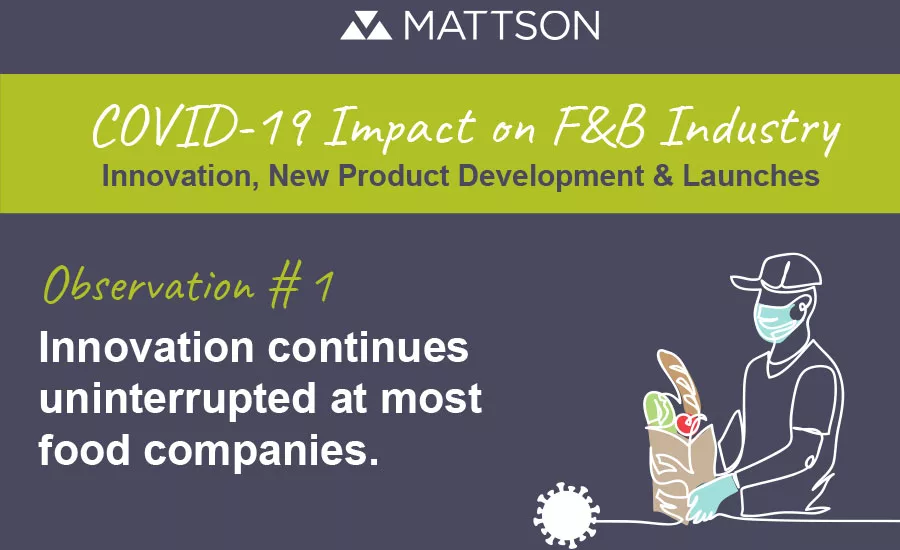 MATTSON

COVID-19 Impact on F&B Industry
Innovation, New Product Development & Launches

Observation # 1
Innovation continues uninterrupted at most food companies.